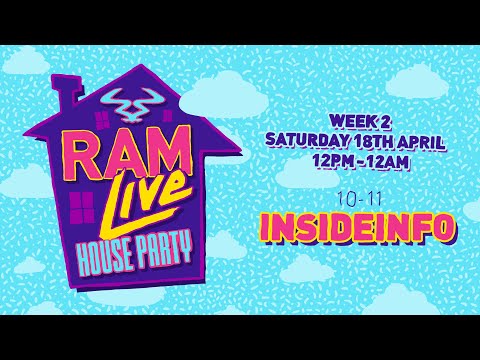 RAM Live HOUSE PARTY

WEEK 2
SATURDAY 18TH APRIL
12PM - 12AM

10-11
INSIDEINFO